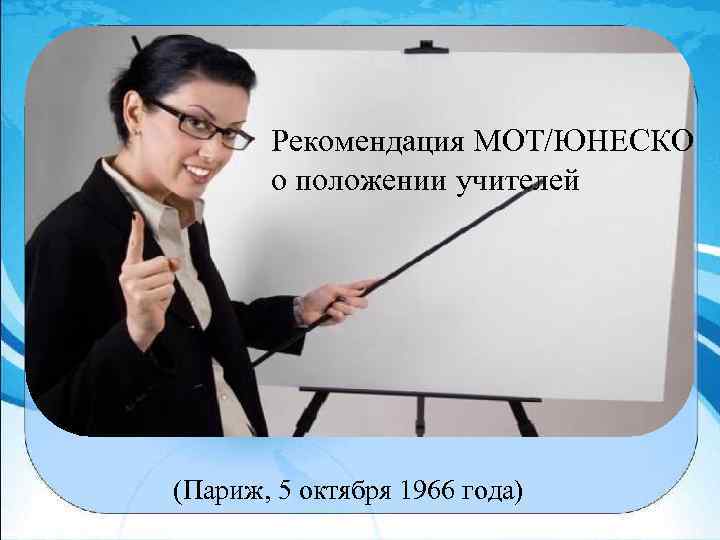 Рекомендация МОТ/ЮНЕСКО о положении учителей

(Париж, 5 октября 1966 года)